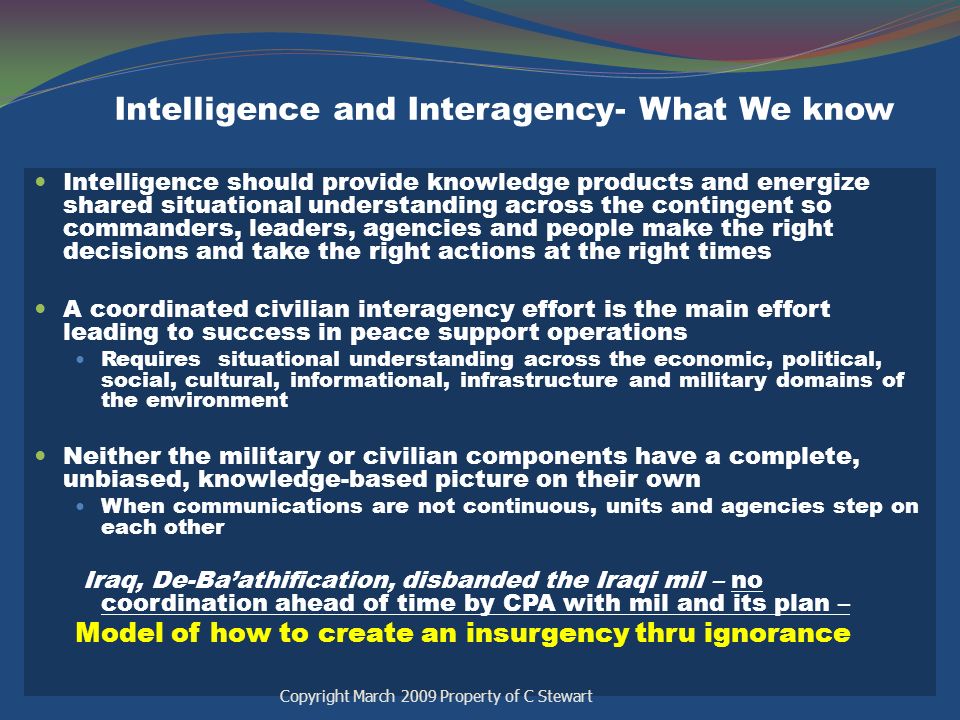 Intelligence and Interagency- What We know

Intelligence should provide knowledge products and energize shared situational understanding across the contingent so commanders, leaders, agencies and people make the right decisions and take the right actions at the right times

A coordinated civilian interagency effort is the main effort leading to success in peace support operations

Requires situational understanding across the economic, political, social, cultural, informational, infrastructure and military domains of the environment

Neither the military or civilian components have a complete, unbiased, knowledge-based picture on their own

When communications are not continuous, units and agencies step on each other

Iraq, De-Ba'athification, disbanded the Iraqi mil – no coordination ahead of time by CPA with mil and its plan –

Model of how to create an insurgency thru ignorance

Copyright March 2009 Property of C Stewart